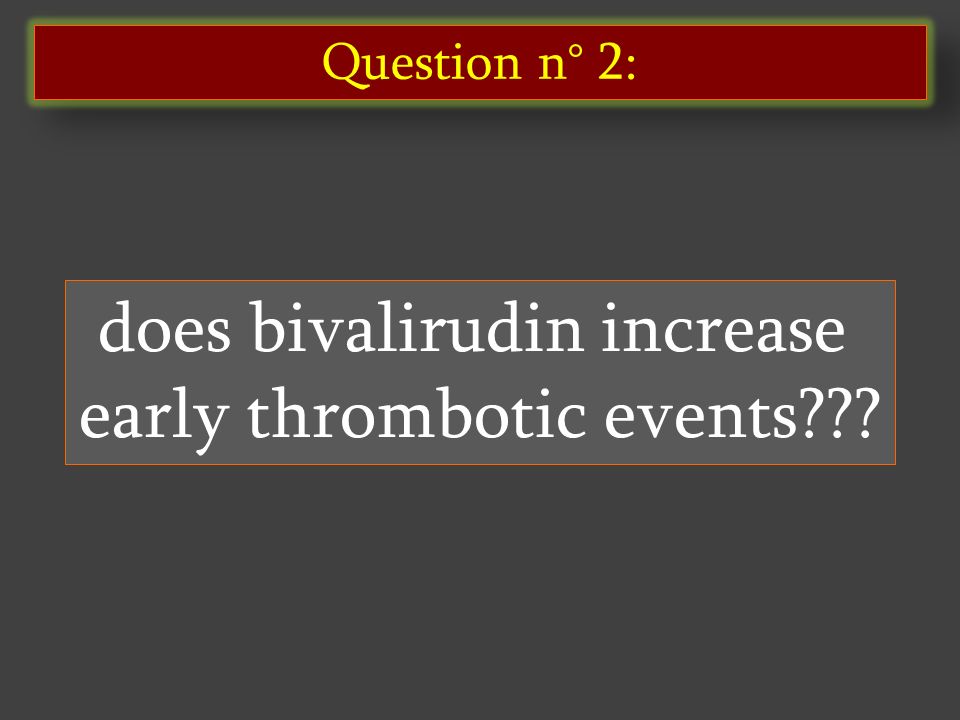 Question n° 2:

does bivalirudin increase early thrombotic events???